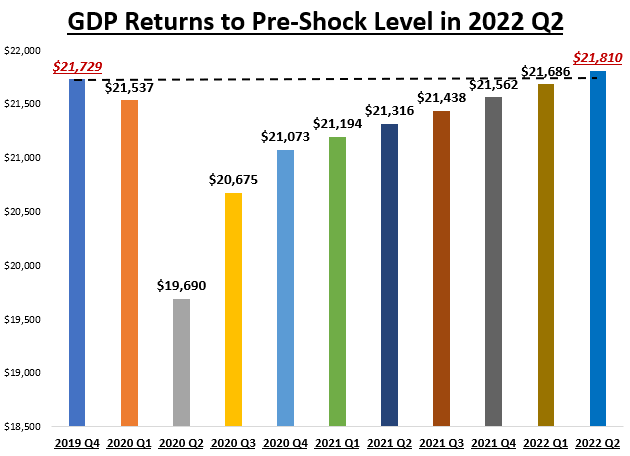 GDP Returns to Pre-Shock Level in 2022 Q2

$22,000
$21,500
$21,000
$20,500
$20,000
$19,500
$19,000
$18,500

$21,729
$21,537
$19,690
$20,675
$21,073
$21,194
$21,316
$21,438
$21,562
$21,686
$21,810

2019 Q4
2020 Q1
2020 Q2
2020 Q3
2020 Q4
2021 Q1
2021 Q2
2021 Q3
2021 Q4
2022 Q1
2022 Q2